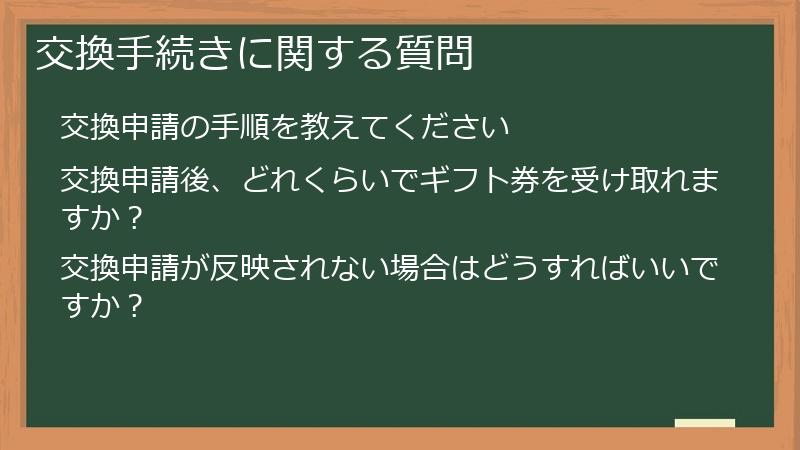 交換手続きに関する質問

交換申請の手順を教えてください

交換申請後、どれくらいでギフト券を受け取れますか？

交換申請が反映されない場合はどうすればいいですか？